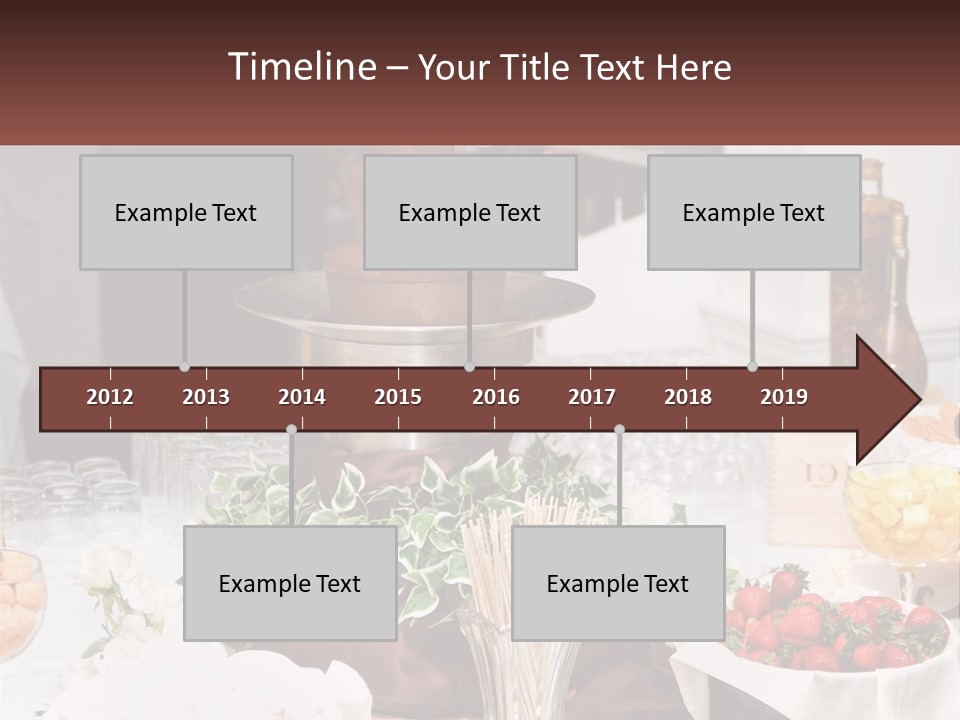 Timeline – Your Title Text Here

Example Text

Example Text

Example Text

2012 2013 2014 2015 2016 2017 2018 2019

Example Text

Example Text